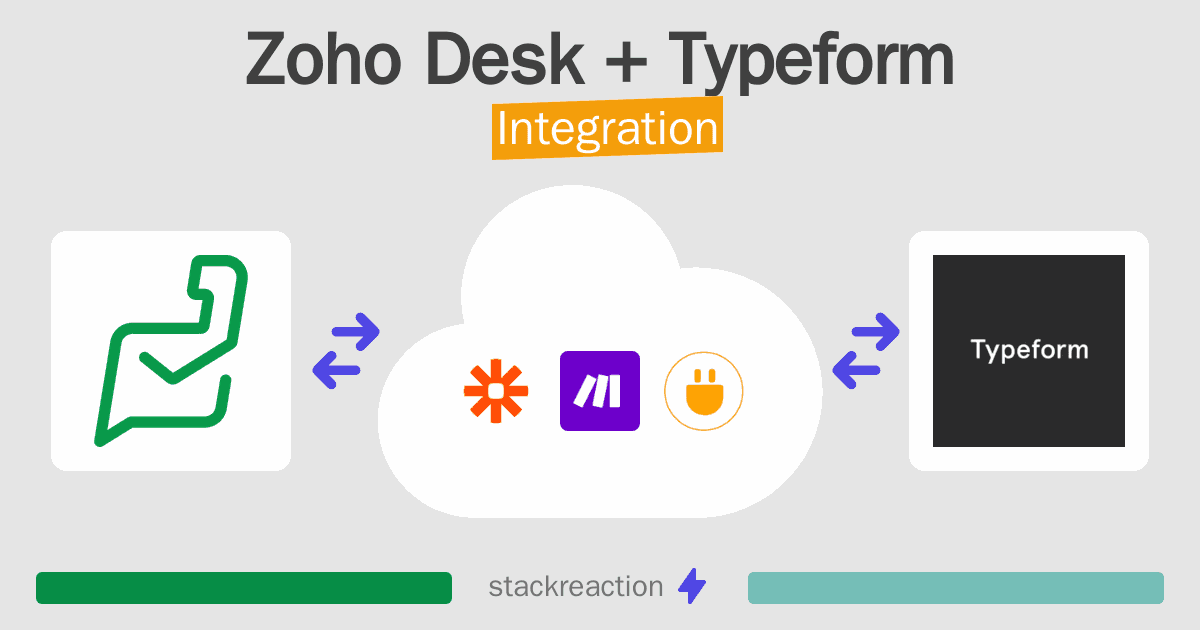 Zoho Desk + Typeform
Integration

Typeform

stackreaction